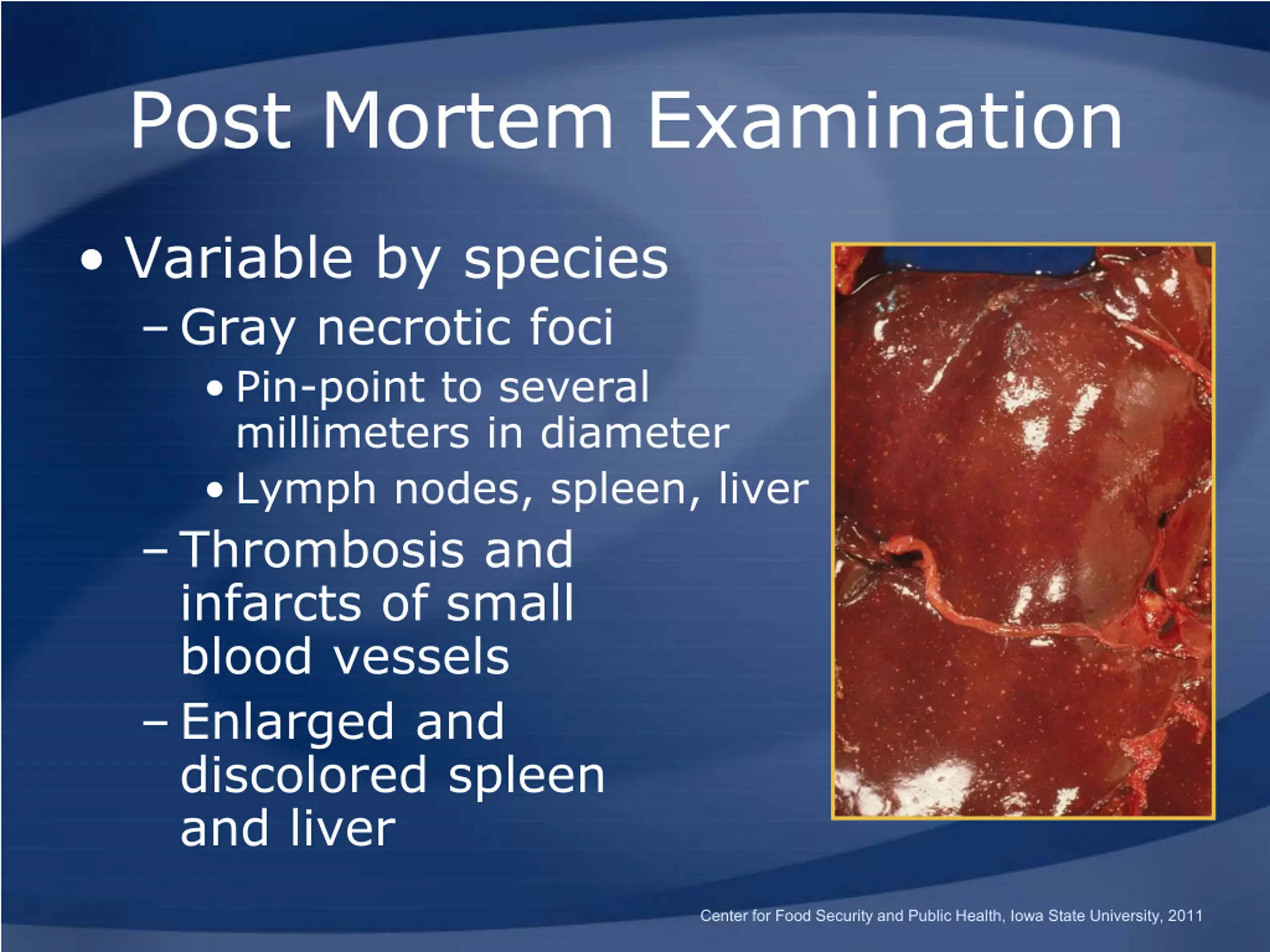 Post Mortem Examination

• Variable by species
- Gray necrotic foci
• Pin-point to several millimeters in diameter
• Lymph nodes, spleen, liver
- Thrombosis and infarcts of small blood vessels
- Enlarged and discolored spleen and liver

Center for Food Security and Public Health, Iowa State University, 2011